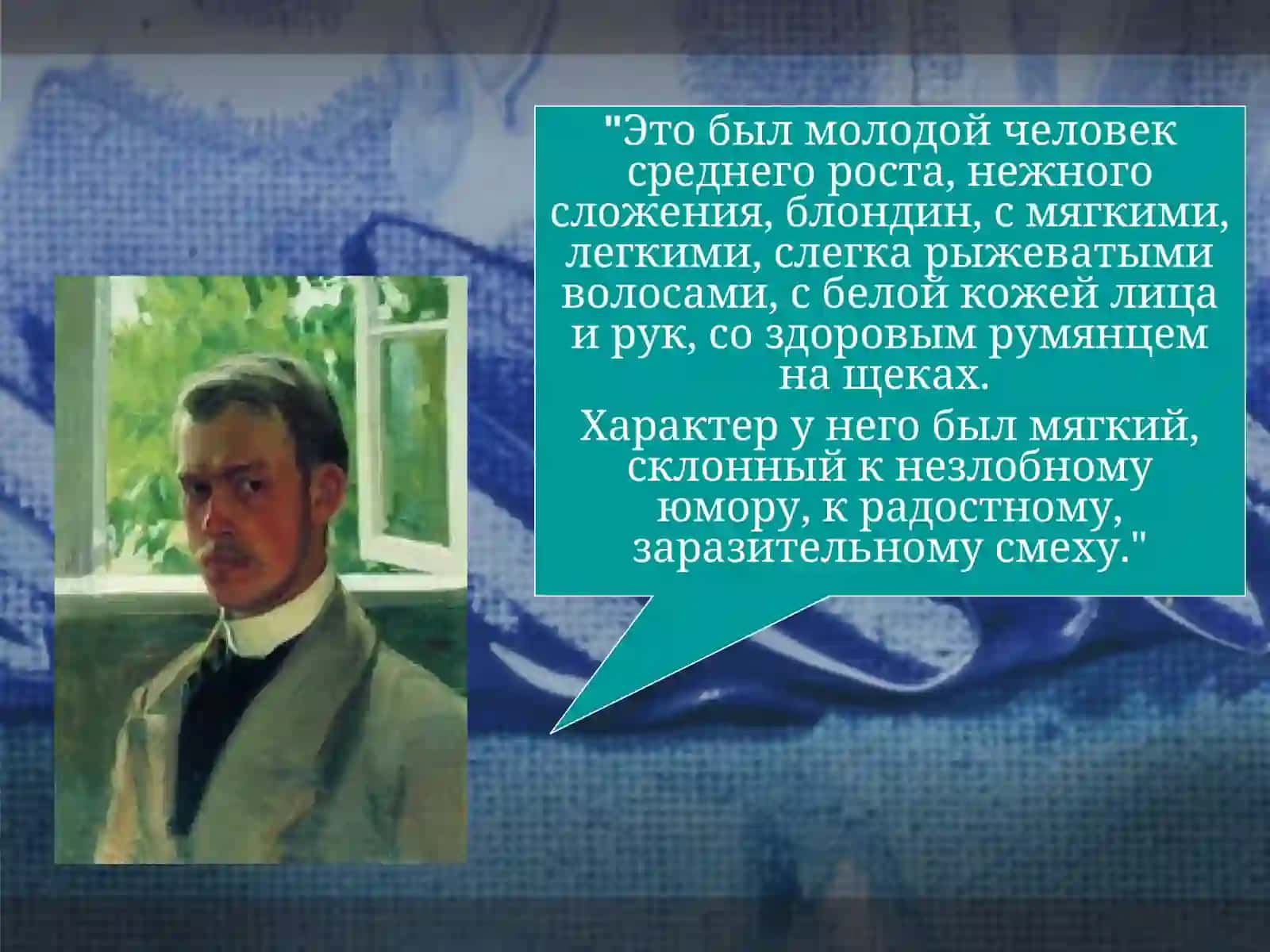 "Это был молодой человек среднего роста, нежного сложения, блондин, с мягкими, легкими, слегка рыжеватыми волосами, с белой кожей лица и рук, со здоровым румянцем на щеках.

Характер у него был мягкий, склонный к незлобному юмору, к радостному, заразительному смеху."